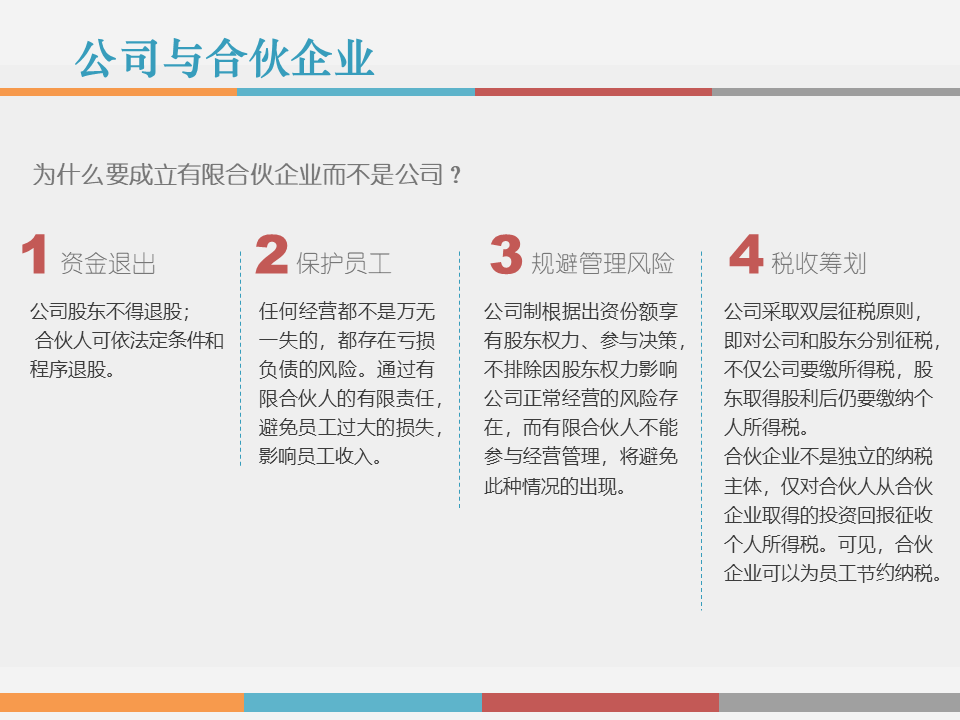 公司与合伙企业

为什么要成立有限合伙企业而不是公司？

1 资金退出

公司股东不得退股；
合伙人可依法定条件和程序退股。

2 保护员工

任何经营都不是万无一失的，都存在亏损负债的风险。通过有限合伙人的有限责任，避免员工过大的损失，影响员工收入。

3 规避管理风险

公司制根据出资份额享有股东权力、参与决策，不排除因股东权力影响公司正常经营的风险存在，而有限合伙人不能参与经营管理，将避免此种情况的出现。

4 税收筹划

公司采取双层征税原则，即对公司和股东分别征税，不仅公司要缴所得税，股东取得股利后仍要缴纳个人所得税。
合伙企业不是独立的纳税主体，仅对合伙人从合伙企业取得的投资回报征收个人所得税。可见，合伙企业可以为员工节约纳税。